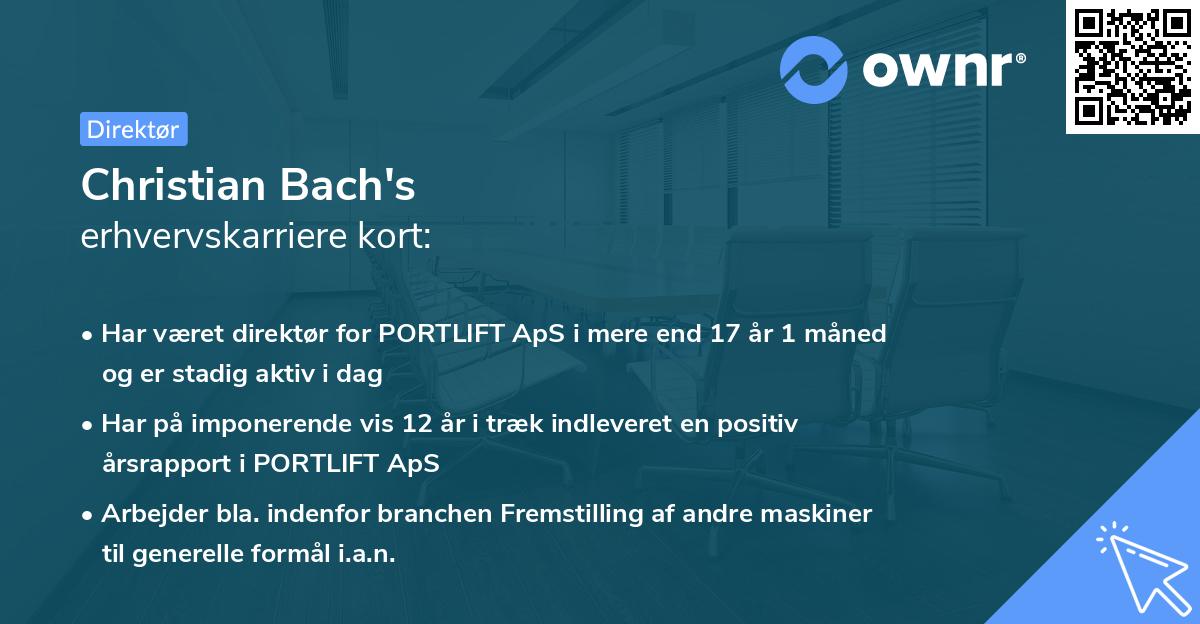 ownr®

Direktør

Christian Bach's
erhvervskarriere kort:

• Har været direktør for PORTLIFT ApS i mere end 17 år 1 måned og er stadig aktiv i dag

• Har på imponerende vis 12 år i træk indleveret en positiv årsrapport i PORTLIFT ApS

• Arbejder bla. indenfor branchen Fremstilling af andre maskiner til generelle formål i.a.n.